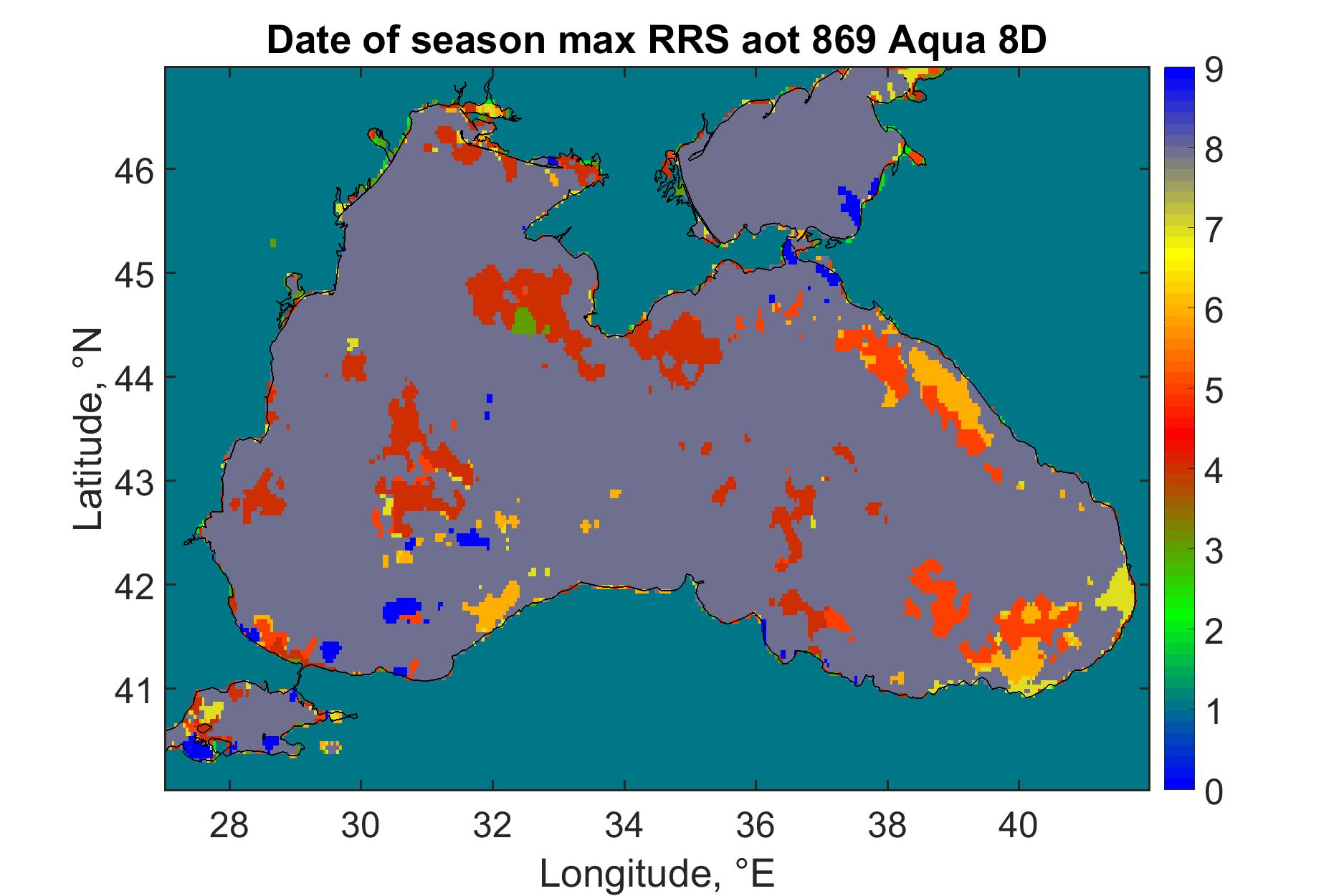 Date of season max RRS aot 869 Aqua 8D

Latitude, °N

46
45
44
43
42
41

28 30 32 34 36 38 40

Longitude, °E

9
8
7
6
5
4
3
2
1
0